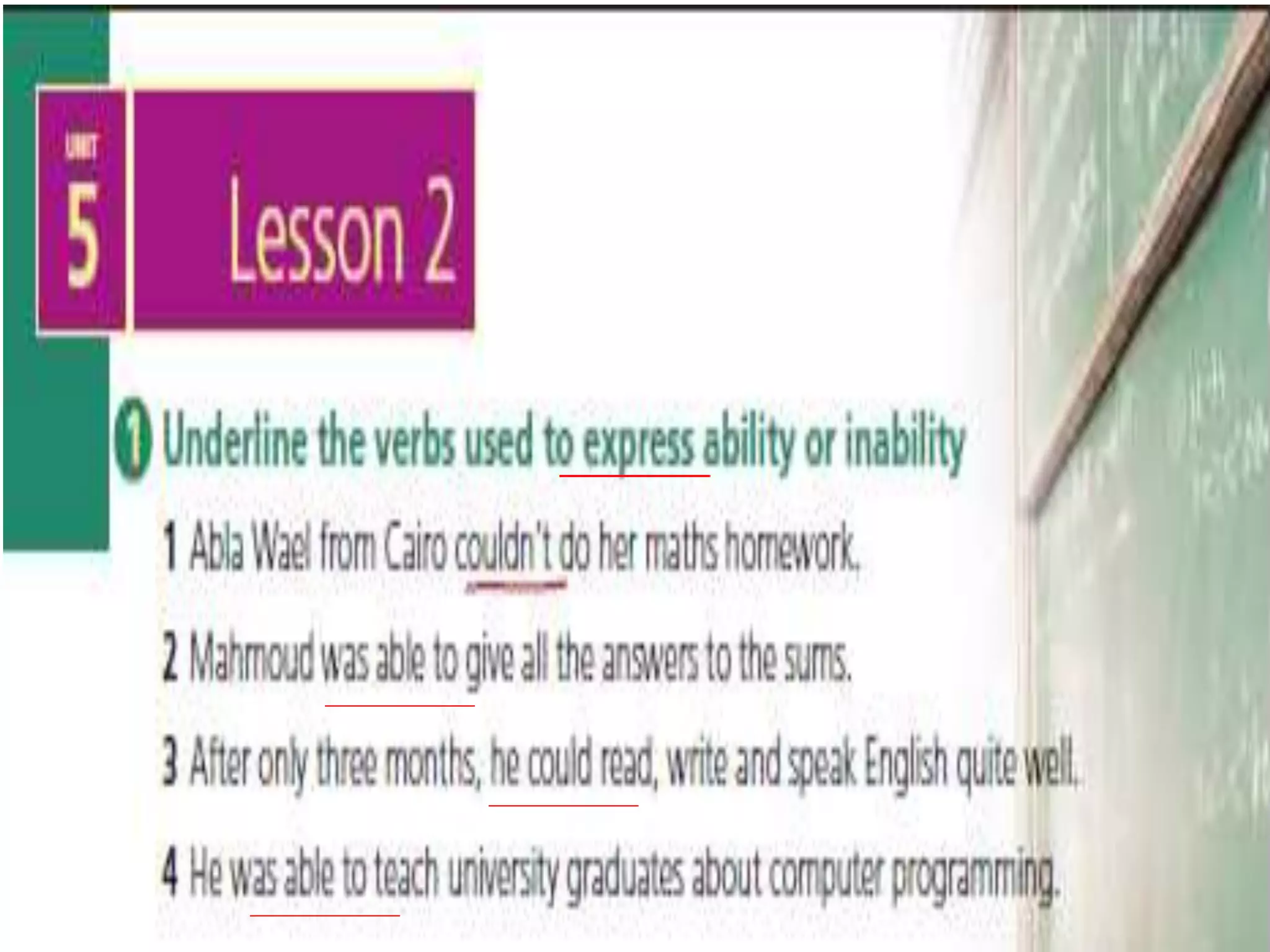 UNIT 5

Lesson 2

1 Underline the verbs used to express ability or inability

1 Abla Wael from Cairo couldn't do her maths homework.

2 Mahmoud was able to give all the answers to the sums.

3 After only three months, he could read, write and speak English quite well.

4 He was able to teach university graduates about computer programming.